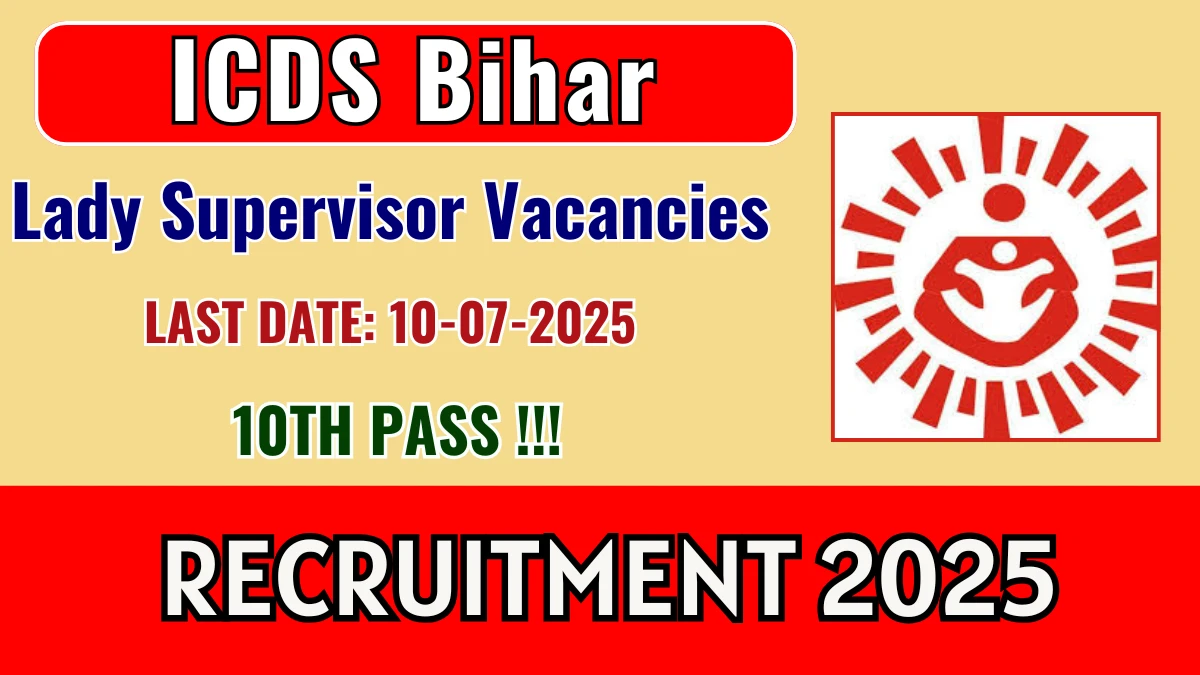 ICDS Bihar

Lady Supervisor Vacancies

LAST DATE: 10-07-2025

10TH PASS !!!

RECRUITMENT 2025